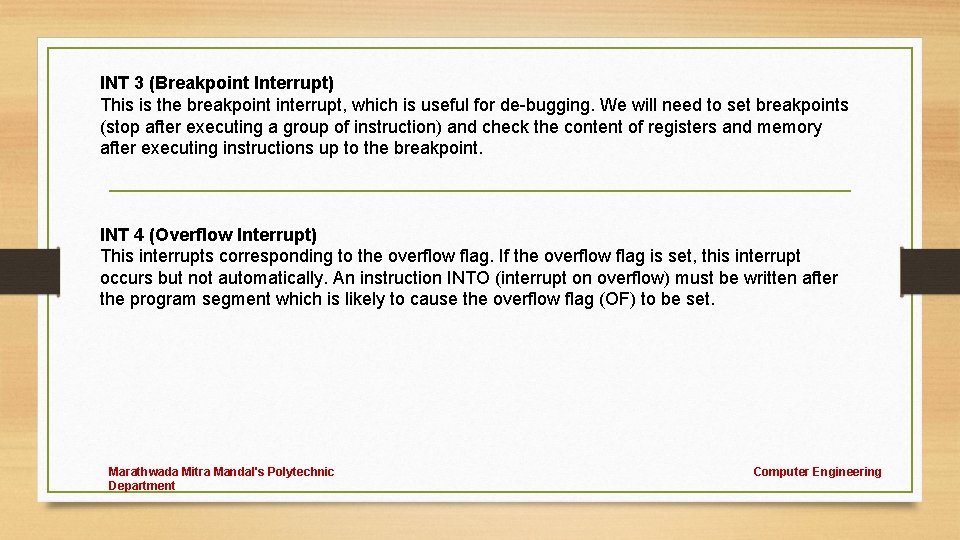 INT 3 (Breakpoint Interrupt)
This is the breakpoint interrupt, which is useful for de-bugging. We will need to set breakpoints (stop after executing a group of instruction) and check the content of registers and memory after executing instructions up to the breakpoint.

INT 4 (Overflow Interrupt)
This interrupts corresponding to the overflow flag. If the overflow flag is set, this interrupt occurs but not automatically. An instruction INTO (interrupt on overflow) must be written after the program segment which is likely to cause the overflow flag (OF) to be set.

Marathwada Mitra Mandal's Polytechnic Department

Computer Engineering